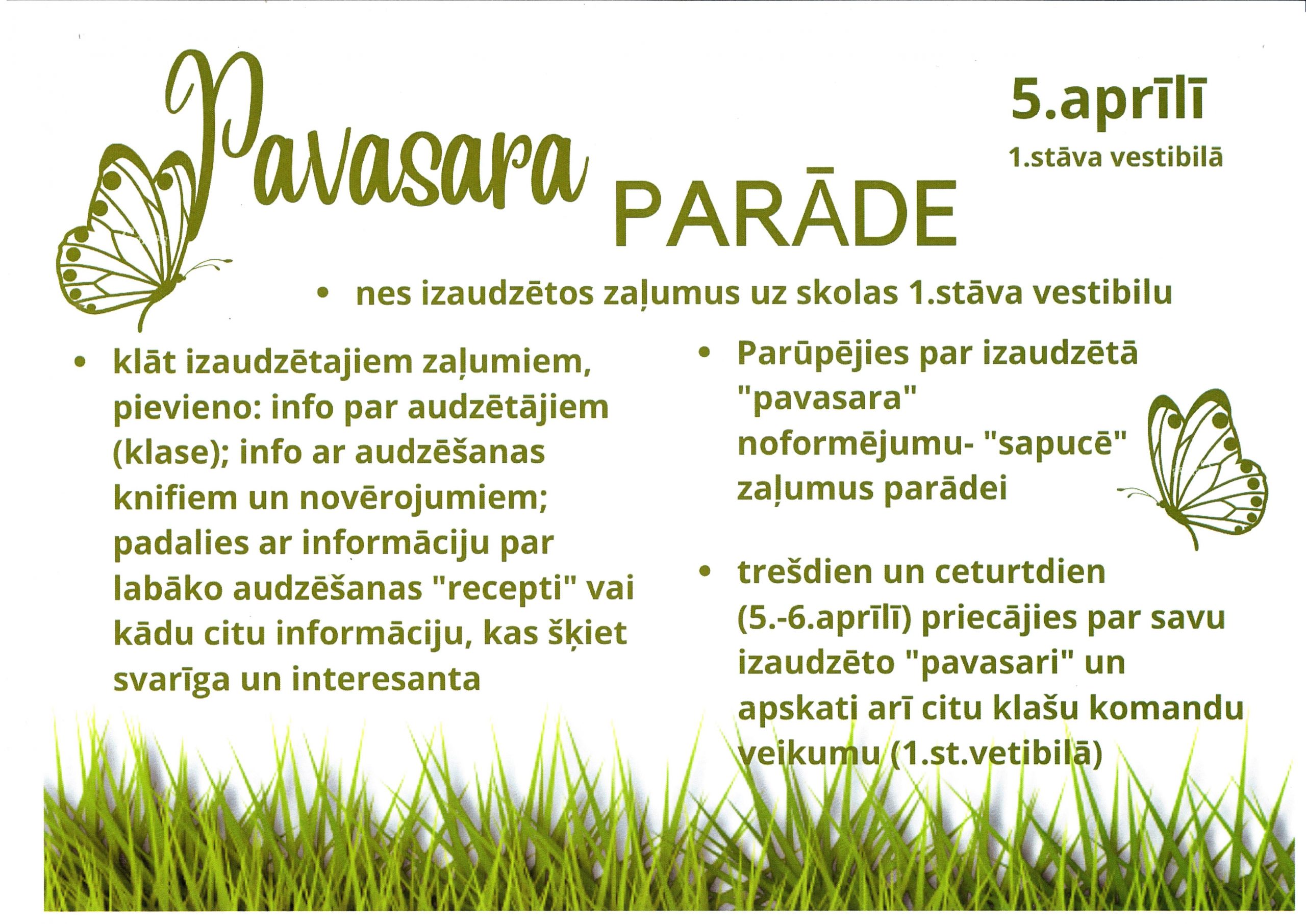 Pavasara PARĀDE

5.aprīlī
1.stāva vestibilā

• nes izaudzētos zaļumus uz skolas 1.stāva vestibilu

• klāt izaudzētajiem zaļumiem, pievieno: info par audzētājiem (klase); info ar audzēšanas knifiem un novērojumiem; padalies ar informāciju par labāko audzēšanas "recepti" vai kādu citu informāciju, kas šķiet svarīga un interesanta

• Parūpējies par izaudzētā "pavasara" noformējumu- "sapucē" zaļumus parādei

• trešdien un ceturtdien (5.-6.aprīlī) priecājies par savu izaudzēto "pavasari" un apskati arī citu klašu komandu veikumu (1.st.vetibilā)